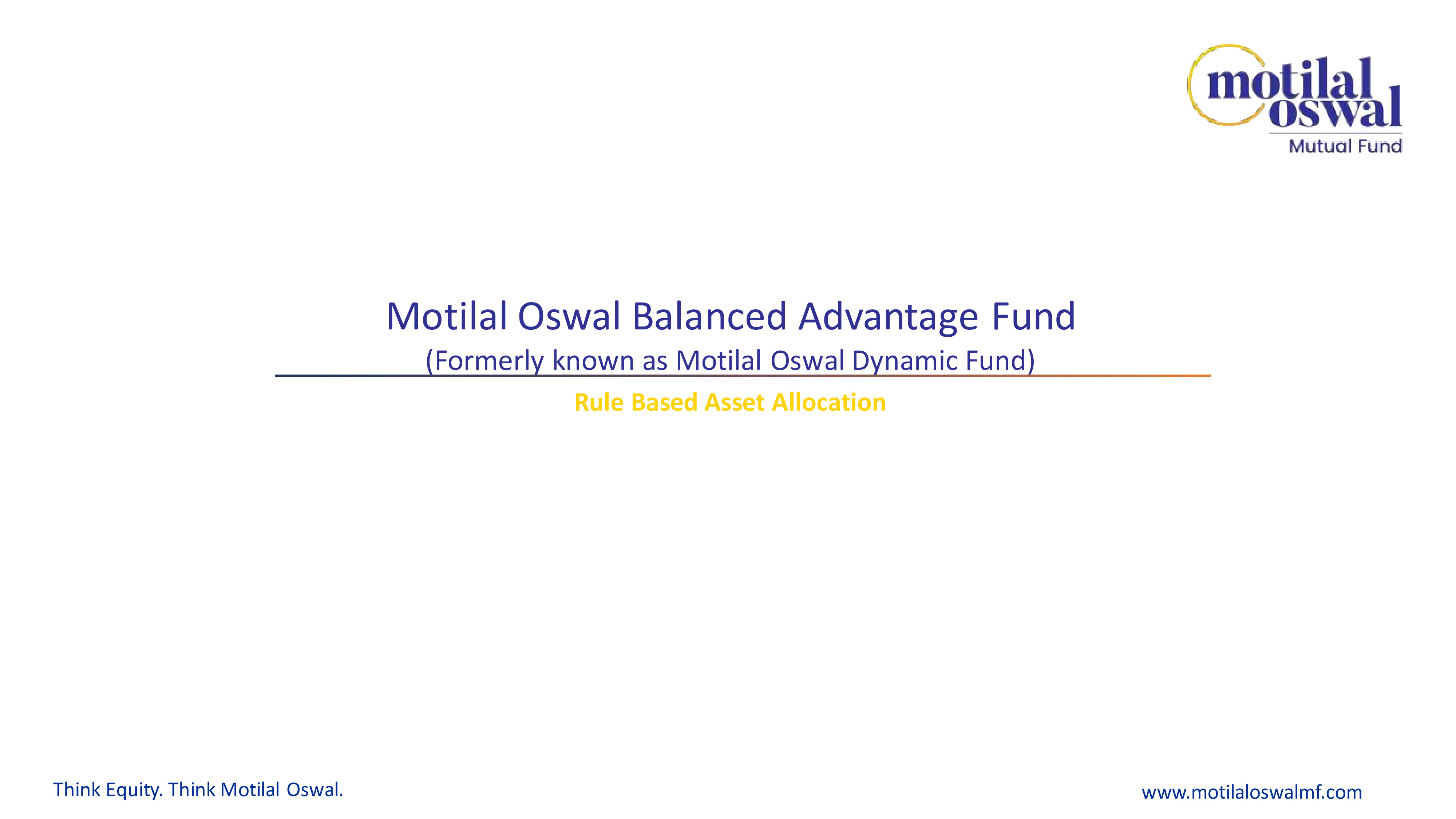 motilal oswal
Mutual Fund

Motilal Oswal Balanced Advantage Fund
(Formerly known as Motilal Oswal Dynamic Fund)

Rule Based Asset Allocation

Think Equity. Think Motilal Oswal.

www.motilaloswalmf.com